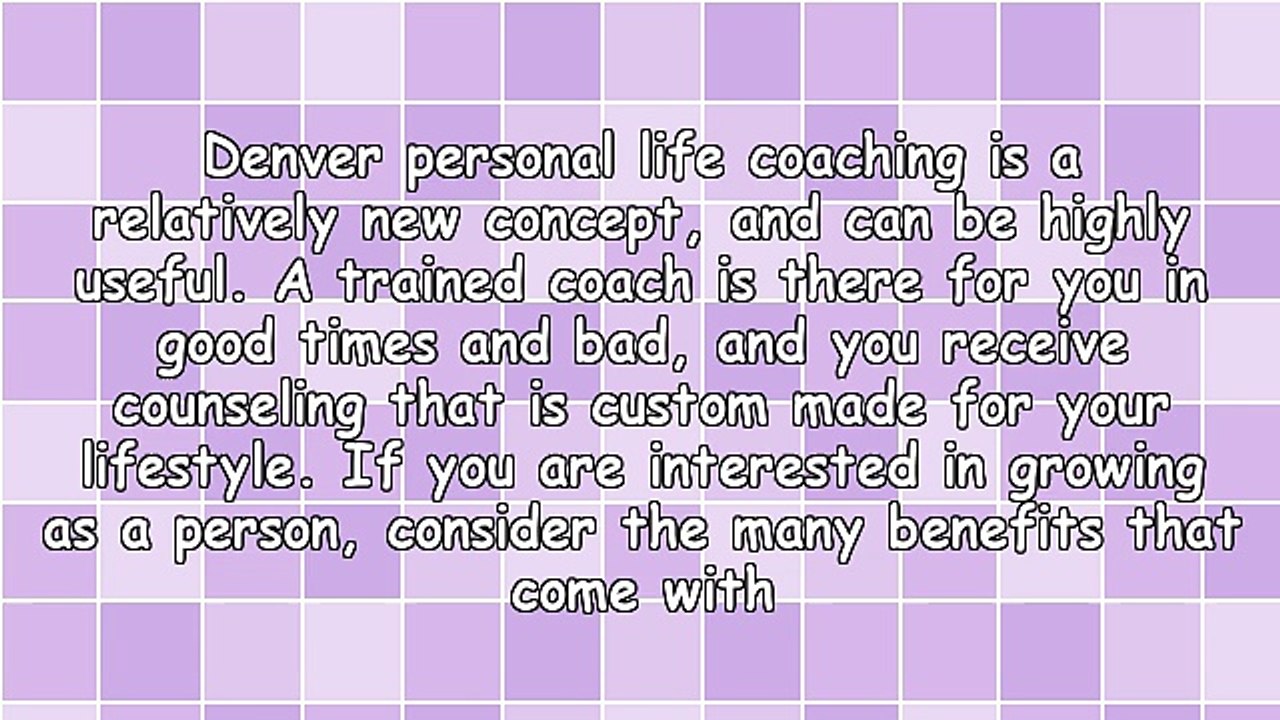 Denver personal life coaching is a relatively new concept, and can be highly useful. A trained coach is there for you in good times and bad, and you receive counseling that is custom made for your lifestyle. If you are interested in growing as a person, consider the many benefits that come with